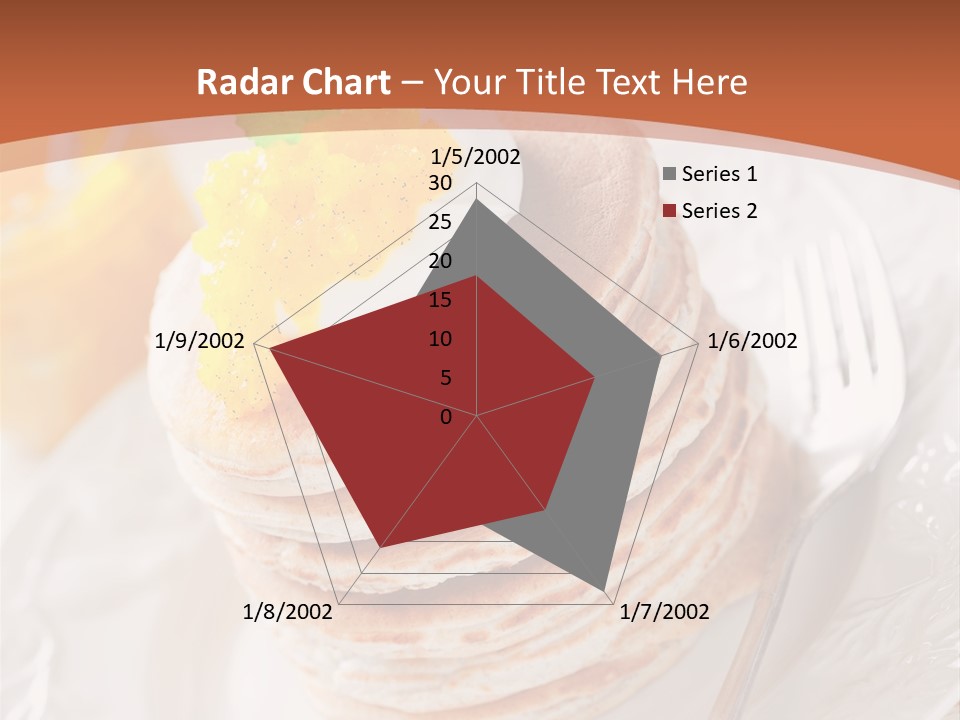 Radar Chart – Your Title Text Here

1/5/2002
30
25
20
15
10
5
0
1/6/2002
1/7/2002
1/8/2002
1/9/2002

Series 1
Series 2